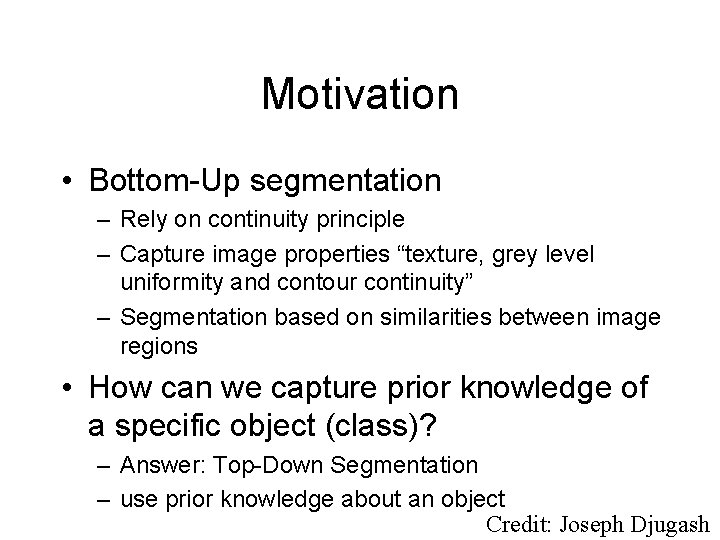 Motivation

• Bottom-Up segmentation
– Rely on continuity principle
– Capture image properties “texture, grey level uniformity and contour continuity”
– Segmentation based on similarities between image regions

• How can we capture prior knowledge of a specific object (class)?
– Answer: Top-Down Segmentation
– use prior knowledge about an object

Credit: Joseph Djugash